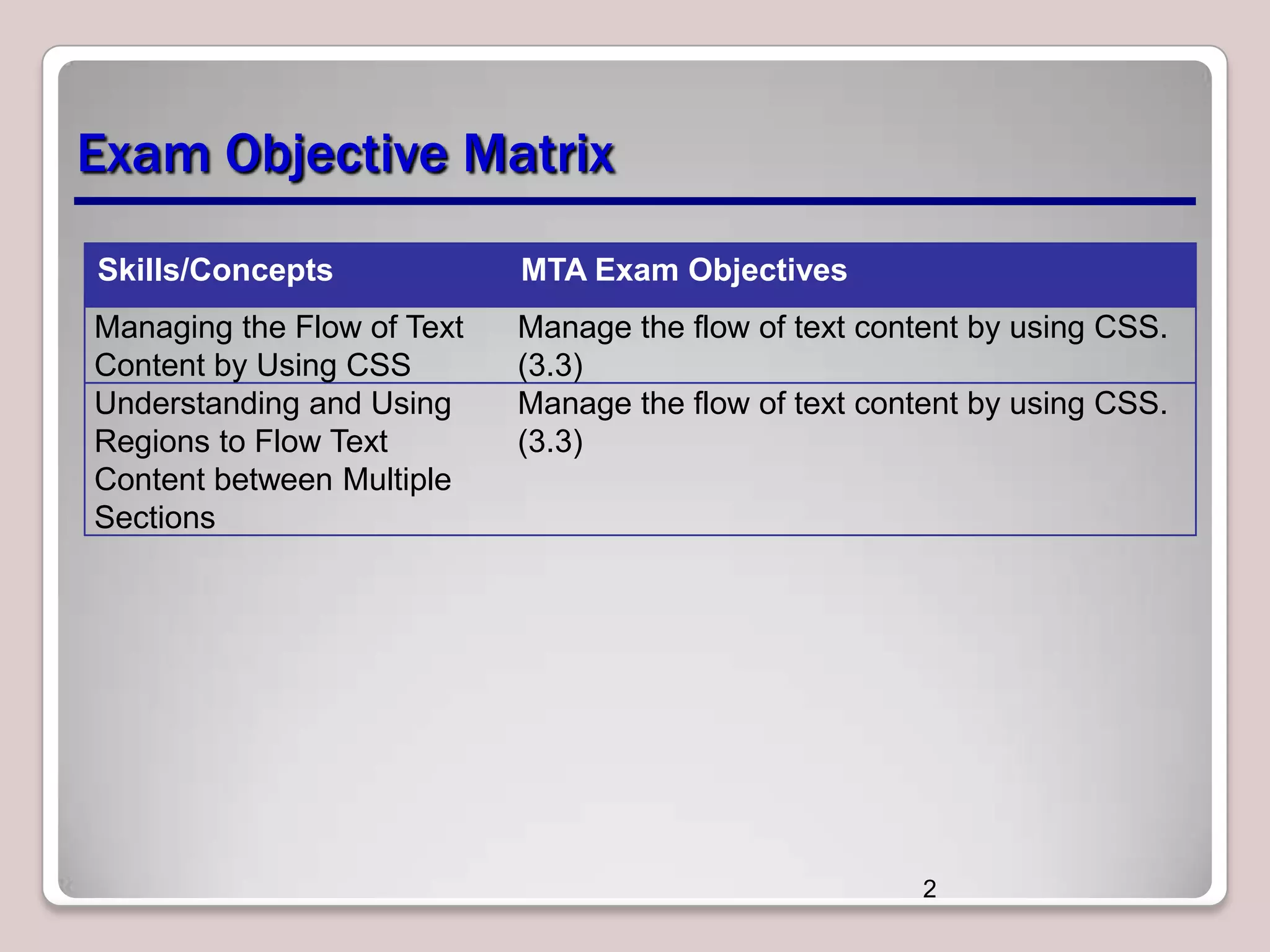 Exam Objective Matrix

| Skills/Concepts | MTA Exam Objectives |
|---|---|
| Managing the Flow of Text Content by Using CSS | Manage the flow of text content by using CSS. (3.3) |
| Understanding and Using Regions to Flow Text Content between Multiple Sections | Manage the flow of text content by using CSS. (3.3) |

2